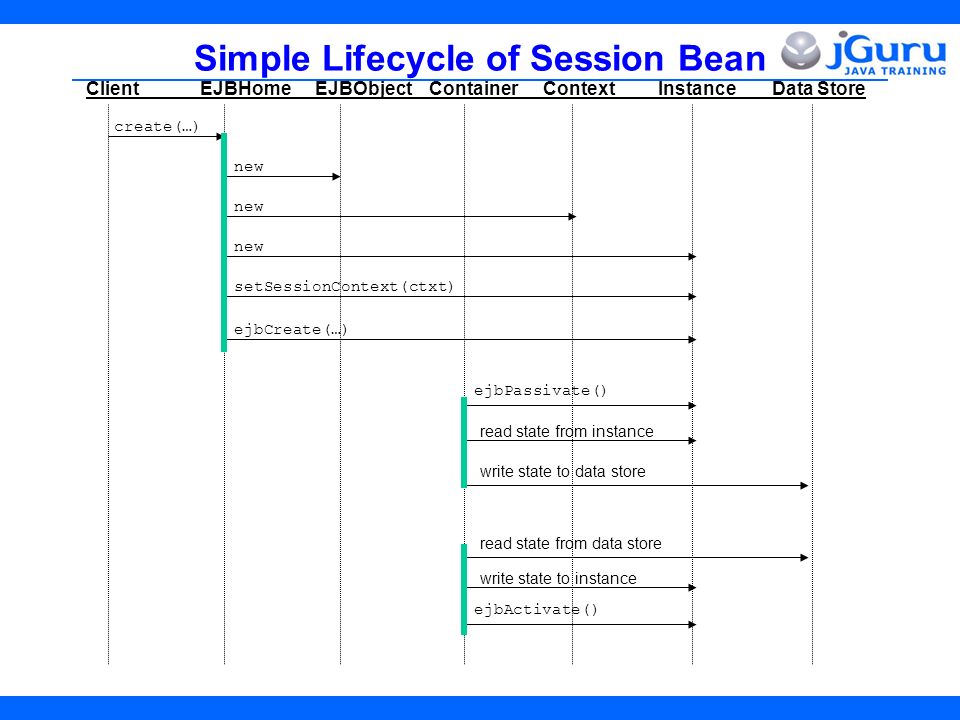 Simple Lifecycle of Session Bean

jGuru
JAVA TRAINING

Client EJBHome EJBObject Container Context Instance Data Store

create(…)

new

new

new

setSessionContext(ctxt)

ejbCreate(…)

ejbPassivate()

read state from instance

write state to data store

read state from data store

write state to instance

ejbActivate()